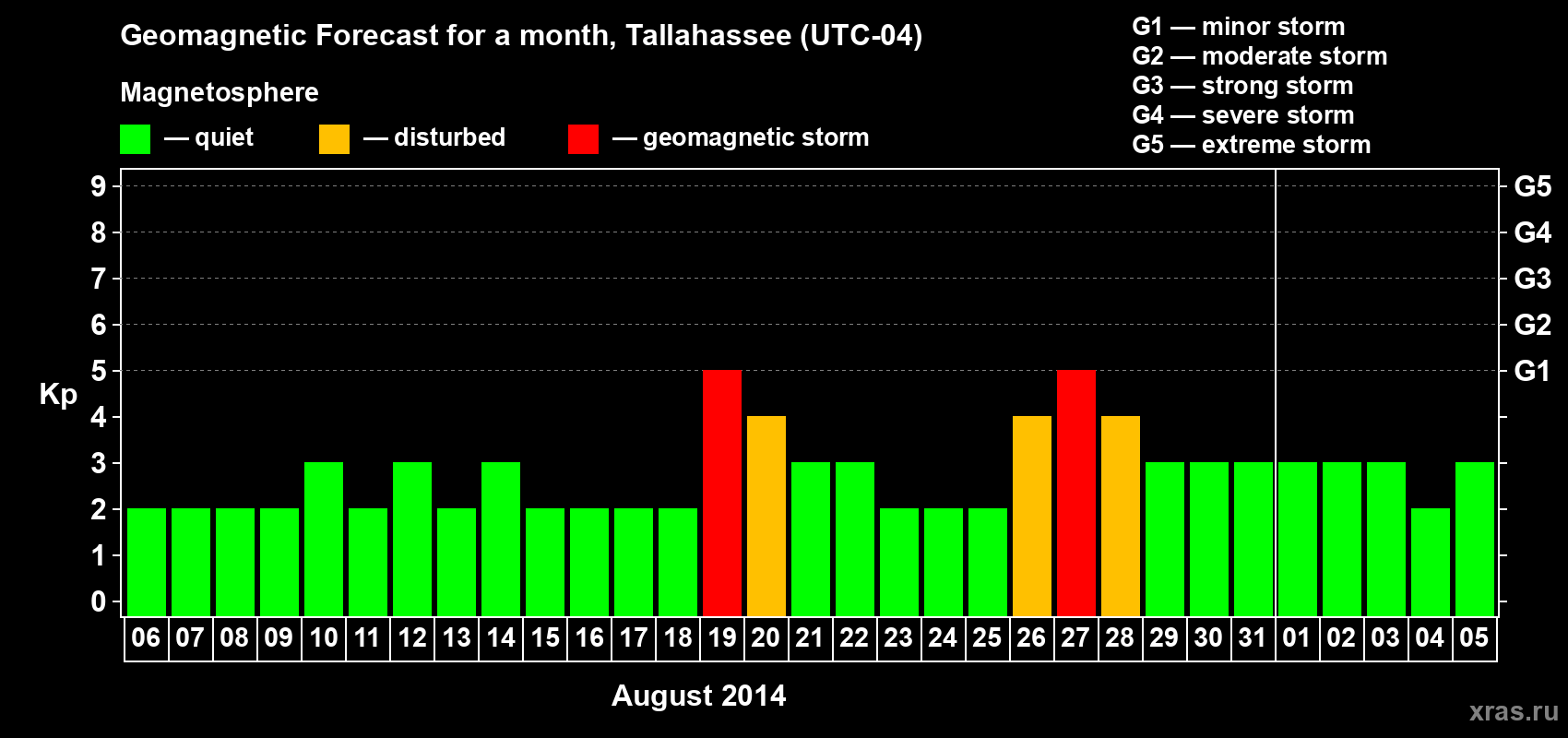 Geomagnetic Forecast for a month, Tallahassee (UTC-04)

Magnetosphere

— quiet — disturbed — geomagnetic storm

G1 — minor storm
G2 — moderate storm
G3 — strong storm
G4 — severe storm
G5 — extreme storm

Kp

9 8 7 6 5 4 3 2 1 0

G5 G4 G3 G2 G1

06 07 08 09 10 11 12 13 14 15 16 17 18 19 20 21 22 23 24 25 26 27 28 29 30 31 01 02 03 04 05

August 2014

xras.ru